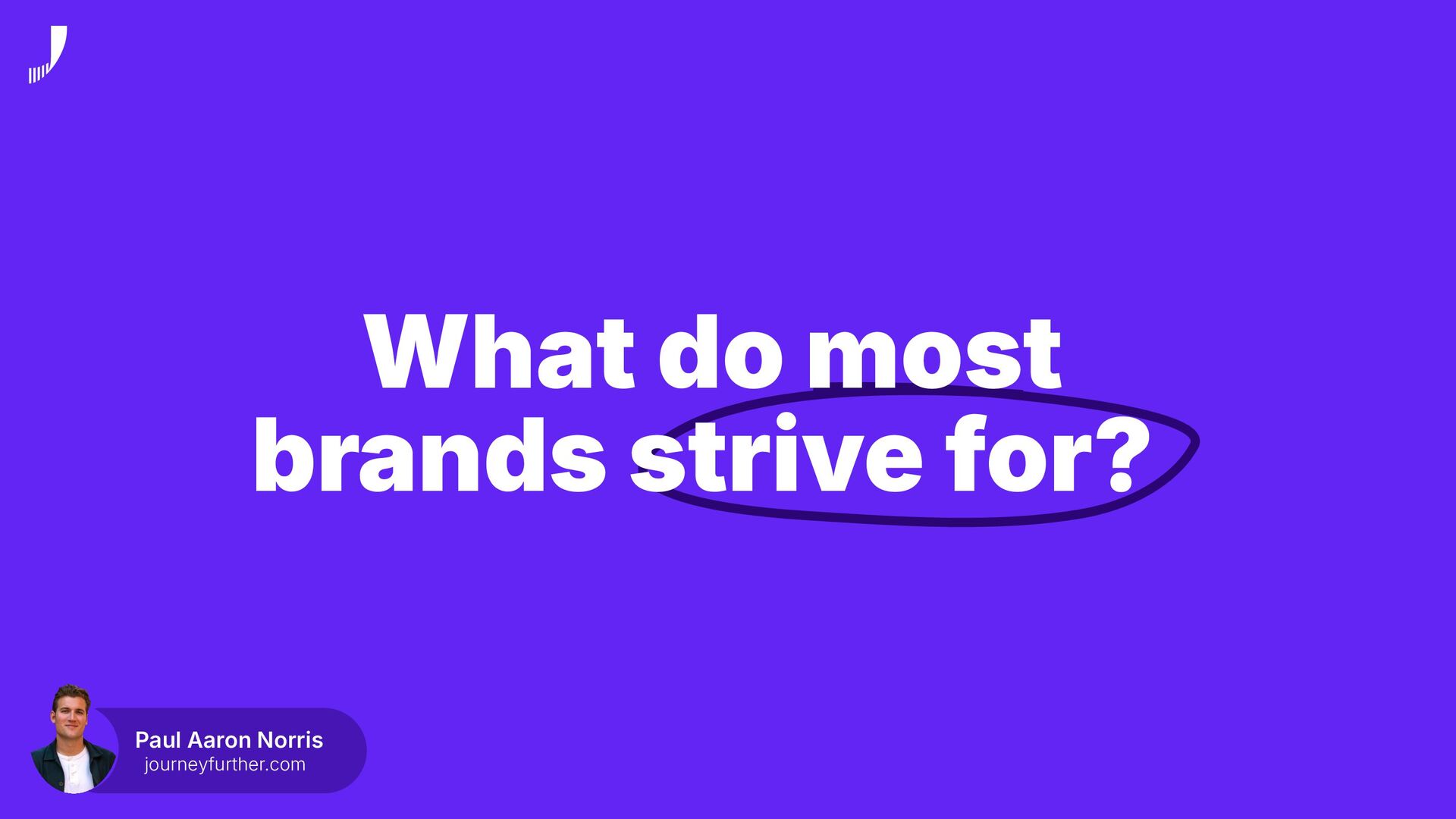 What do most brands strive for?

Paul Aaron Norris
journeyfurther.com